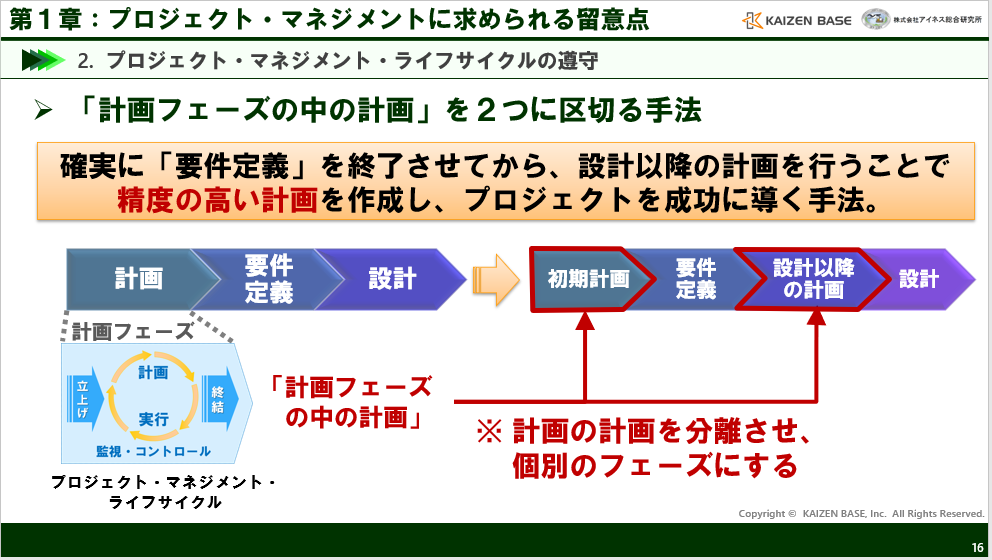 第１章：プロジェクト・マネジメントに求められる留意点

KAIZEN BASE　株式会社アイネス総合研究所

2. プロジェクト・マネジメント・ライフサイクルの遵守

➢ 「計画フェーズの中の計画」を２つに区切る手法

確実に「要件定義」を終了させてから、設計以降の計画を行うことで精度の高い計画を作成し、プロジェクトを成功に導く手法。

計画　要件定義　設計

初期計画　要件定義　設計以降の計画　設計

計画フェーズ

立上げ　計画　実行　終結　監視・コントロール

プロジェクト・マネジメント・ライフサイクル

「計画フェーズの中の計画」

※ 計画の計画を分離させ、個別のフェーズにする

Copyright © KAIZEN BASE, Inc. All Rights Reserved.

16